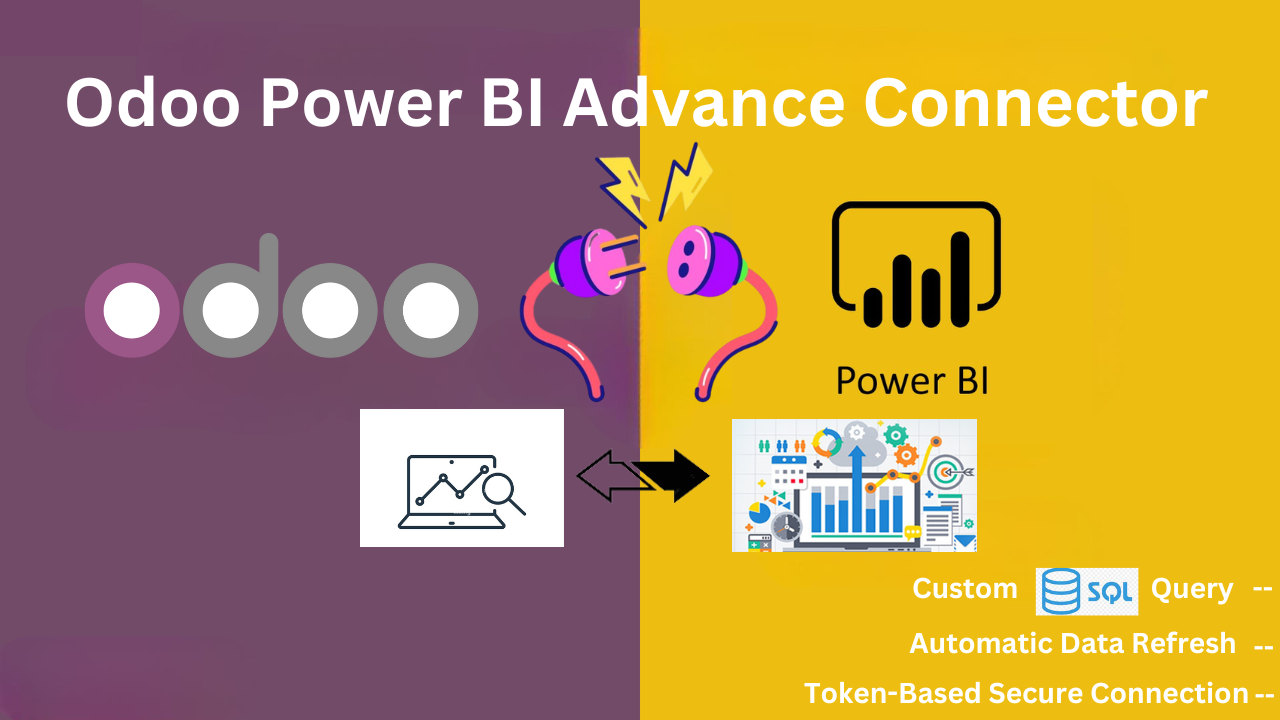 Odoo Power BI Advance Connector

odoo

Power BI

Custom SQL Query --

Automatic Data Refresh --

Token-Based Secure Connection --